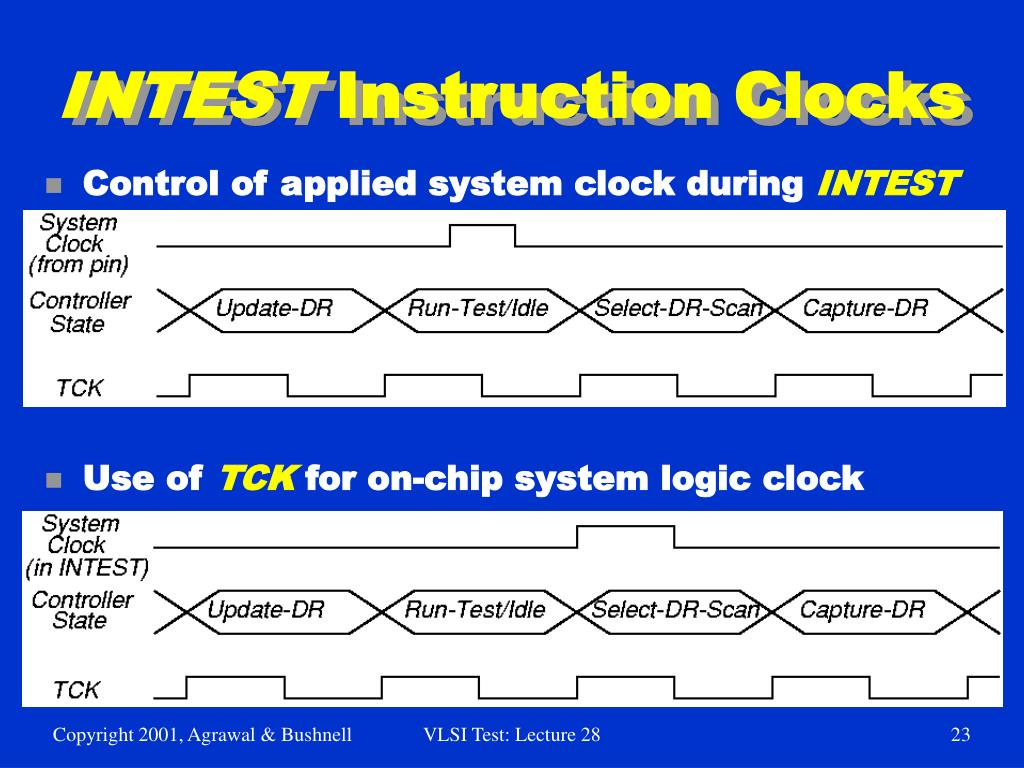 INTEST Instruction Clocks

Control of applied system clock during INTEST

System Clock (from pin)
Controller State
Update-DR
Run-Test/Idle
Select-DR-Scan
Capture-DR
TCK

Use of TCK for on-chip system logic clock

System Clock (in INTEST)
Controller State
Update-DR
Run-Test/Idle
Select-DR-Scan
Capture-DR
TCK

Copyright 2001, Agrawal & Bushnell VLSI Test: Lecture 28 23